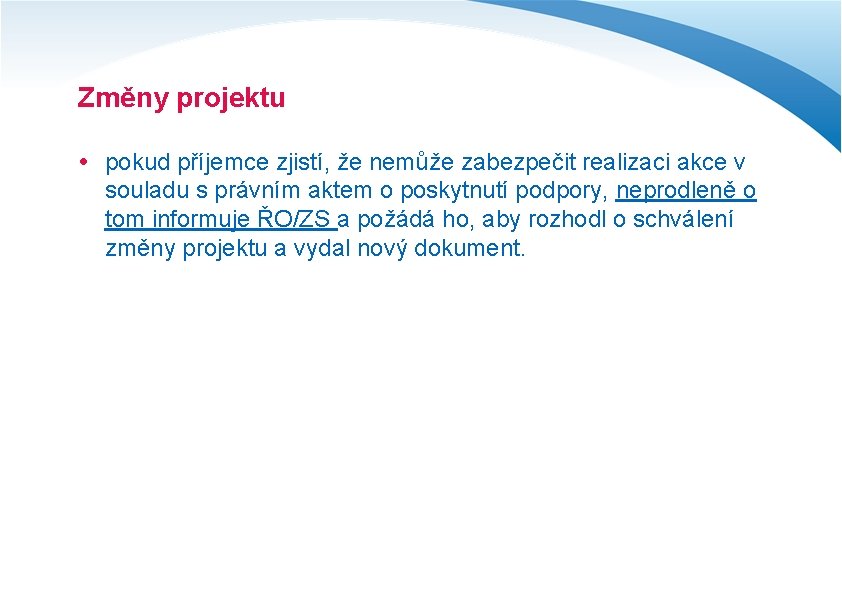 Změny projektu

• pokud příjemce zjistí, že nemůže zabezpečit realizaci akce v souladu s právním aktem o poskytnutí podpory, neprodleně o tom informuje ŘO/ZS a požádá ho, aby rozhodl o schválení změny projektu a vydal nový dokument.